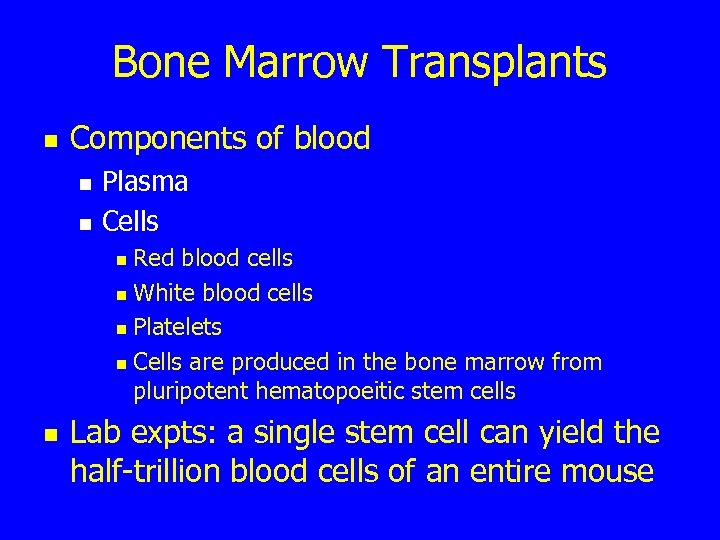 Bone Marrow Transplants

- Components of blood
  - Plasma
  - Cells
    - Red blood cells
    - White blood cells
    - Platelets
    - Cells are produced in the bone marrow from pluripotent hematopoeitic stem cells
- Lab expts: a single stem cell can yield the half-trillion blood cells of an entire mouse